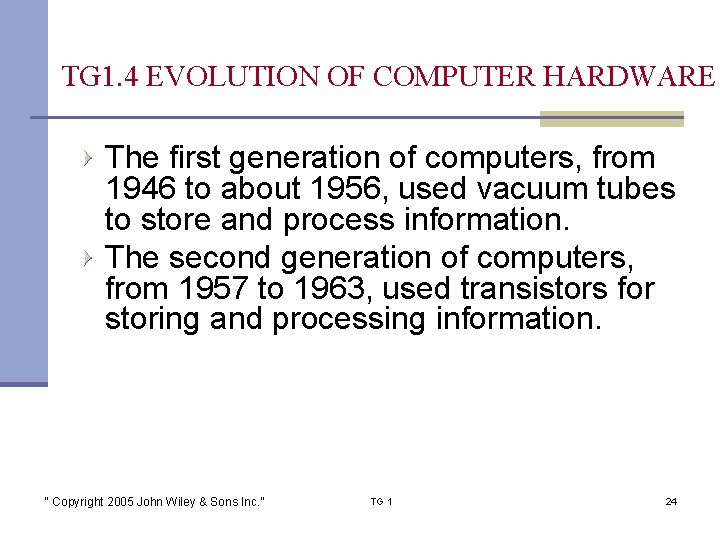 TG1.4 EVOLUTION OF COMPUTER HARDWARE

The first generation of computers, from 1946 to about 1956, used vacuum tubes to store and process information.

The second generation of computers, from 1957 to 1963, used transistors for storing and processing information.

" Copyright 2005 John Wiley & Sons Inc."

TG 1

24